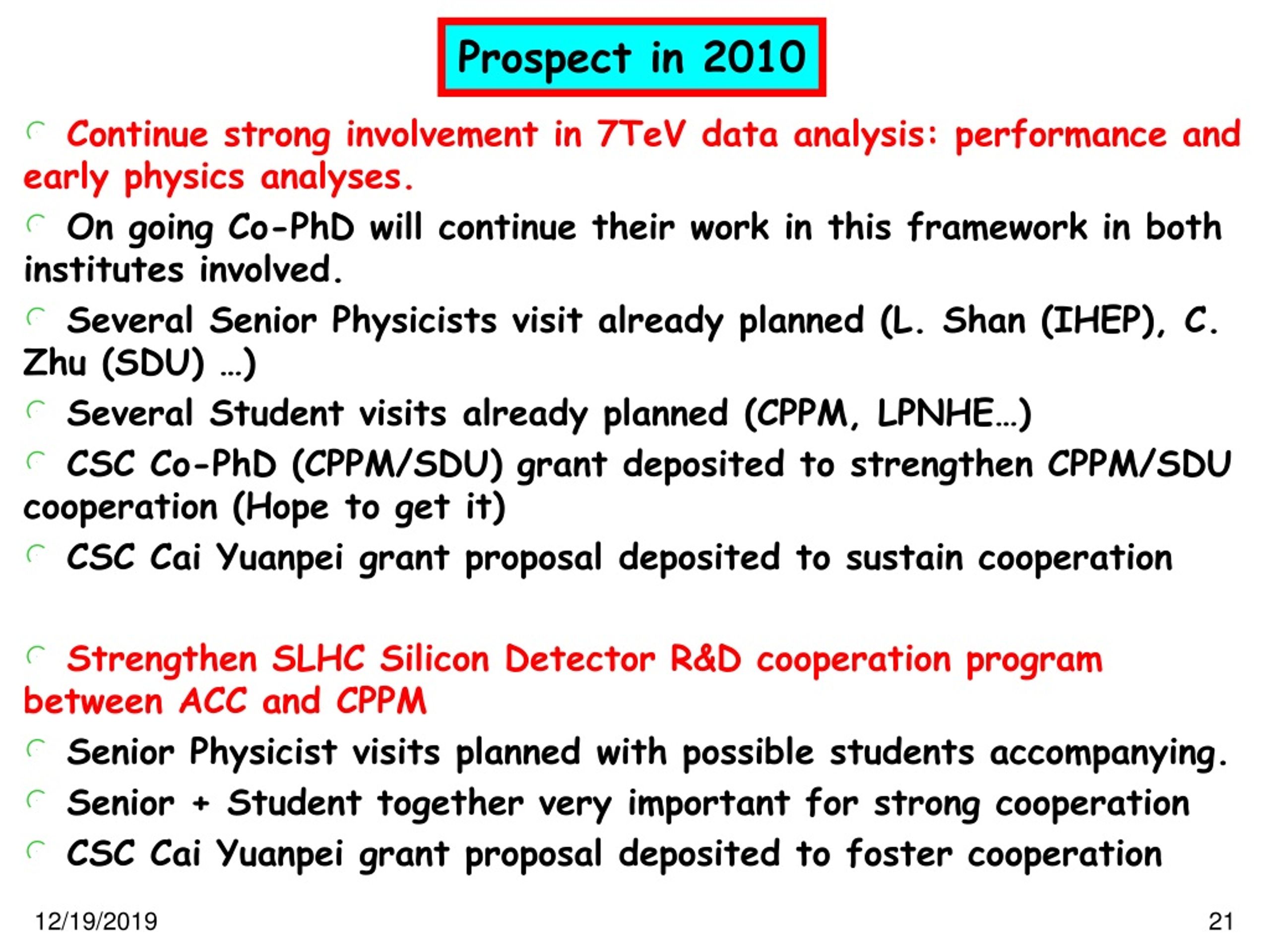 Prospect in 2010

Continue strong involvement in 7TeV data analysis: performance and early physics analyses.

On going Co-PhD will continue their work in this framework in both institutes involved.

Several Senior Physicists visit already planned (L. Shan (IHEP), C. Zhu (SDU) …)

Several Student visits already planned (CPPM, LPNHE…)

CSC Co-PhD (CPPM/SDU) grant deposited to strengthen CPPM/SDU cooperation (Hope to get it)

CSC Cai Yuanpei grant proposal deposited to sustain cooperation

Strengthen SLHC Silicon Detector R&D cooperation program between ACC and CPPM

Senior Physicist visits planned with possible students accompanying.

Senior + Student together very important for strong cooperation

CSC Cai Yuanpei grant proposal deposited to foster cooperation

12/19/2019

21